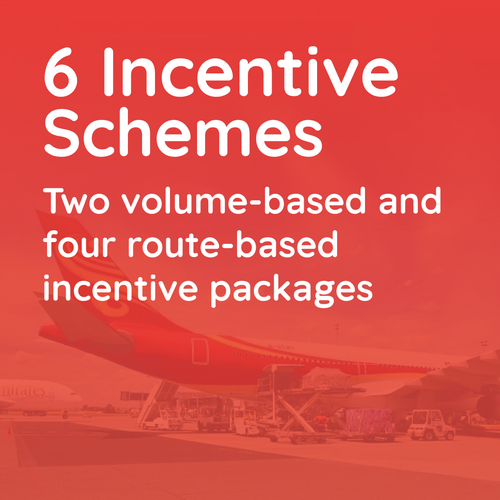 6 Incentive Schemes

Two volume-based and four route-based incentive packages

Emirates